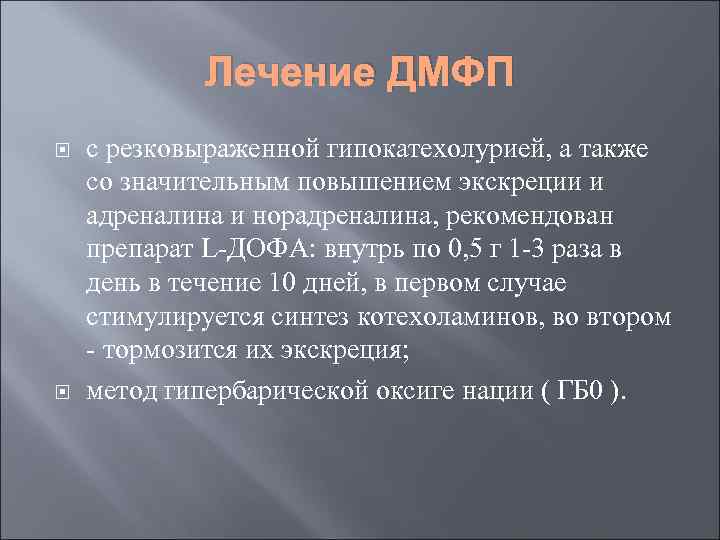 Лечение ДМФП

с резковыраженной гипокатехолурией, а также со значительным повышением экскреции и адреналина и норадреналина, рекомендован препарат L-ДОФА: внутрь по 0,5 г 1-3 раза в день в течение 10 дней, в первом случае стимулируется синтез котехоламинов, во втором - тормозится их экскреция;

метод гипербарической оксиге нации ( ГБ0 ).